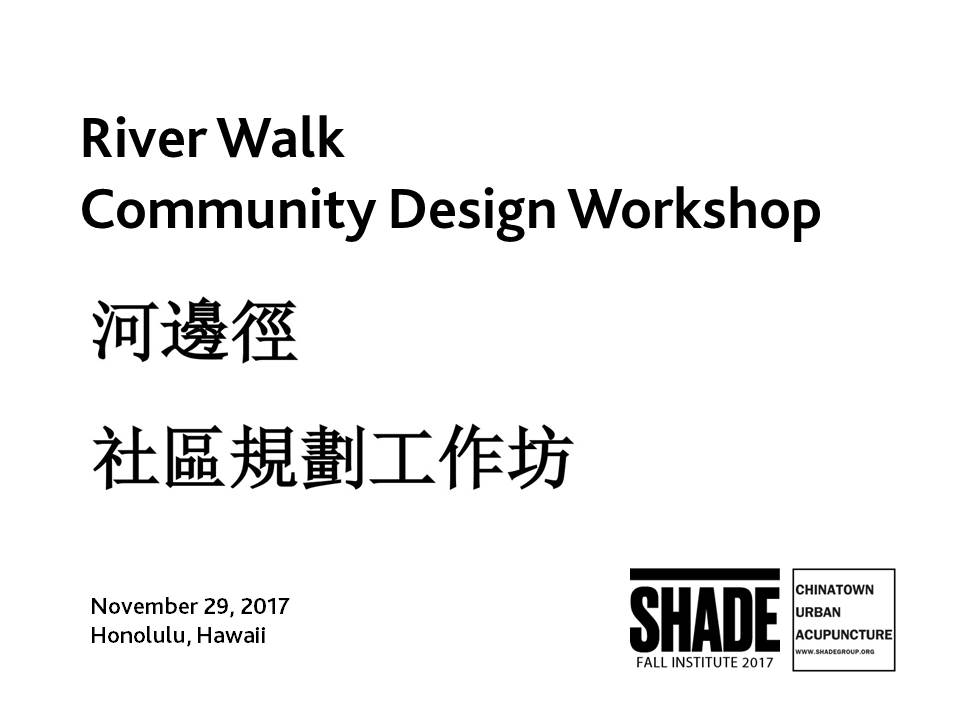 River Walk
Community Design Workshop

河邊徑

社區規劃工作坊

November 29, 2017
Honolulu, Hawaii

SHADE
FALL INSTITUTE 2017

CHINATOWN
URBAN
ACUPUNCTURE
WWW.SHADEGROUP.ORG